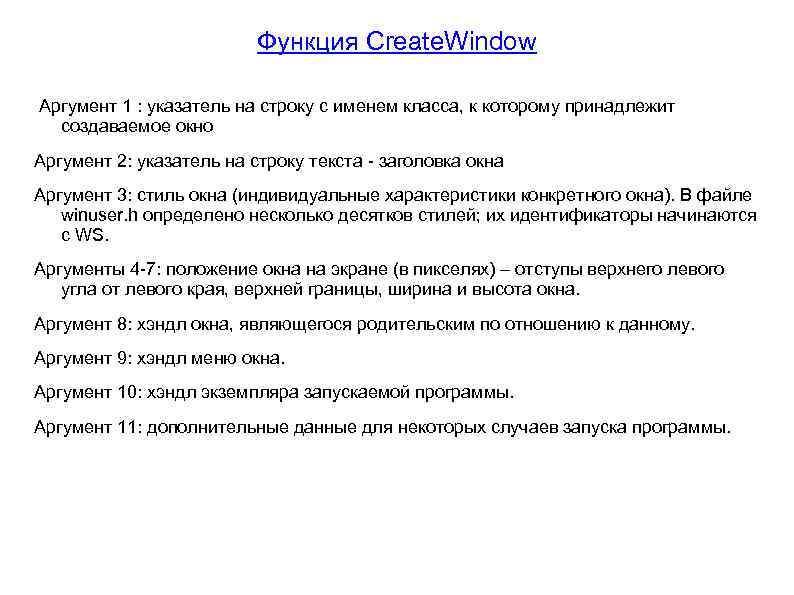 Функция CreateWindow

Аргумент 1 : указатель на строку с именем класса, к которому принадлежит создаваемое окно

Аргумент 2: указатель на строку текста - заголовка окна

Аргумент 3: стиль окна (индивидуальные характеристики конкретного окна). В файле winuser.h определено несколько десятков стилей; их идентификаторы начинаются с WS.

Аргументы 4-7: положение окна на экране (в пикселях) – отступы верхнего левого угла от левого края, верхней границы, ширина и высота окна.

Аргумент 8: хэндл окна, являющегося родительским по отношению к данному.

Аргумент 9: хэндл меню окна.

Аргумент 10: хэндл экземпляра запускаемой программы.

Аргумент 11: дополнительные данные для некоторых случаев запуска программы.